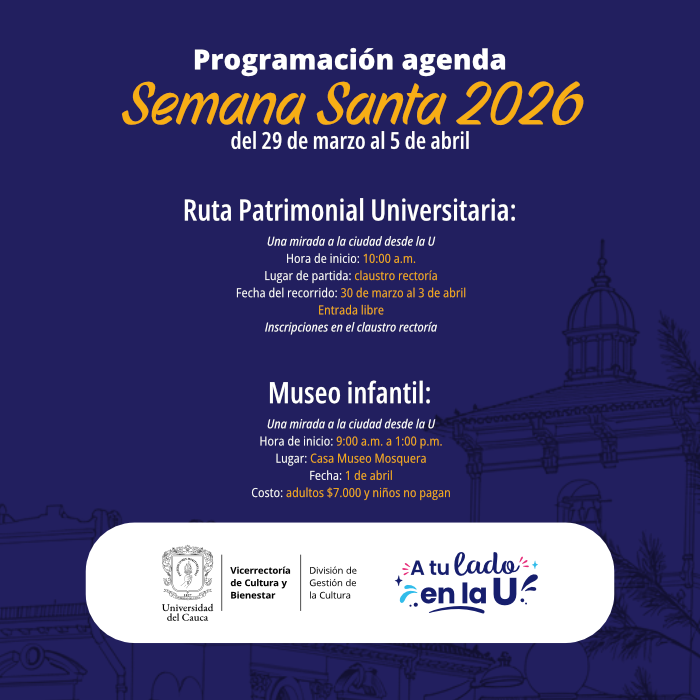 Programación agenda
Semana Santa 2026
del 29 de marzo al 5 de abril

Ruta Patrimonial Universitaria:
Una mirada a la ciudad desde la U
Hora de inicio: 10:00 a.m.
Lugar de partida: claustro rectoría
Fecha del recorrido: 30 de marzo al 3 de abril
Entrada libre
Inscripciones en el claustro rectoría

Museo infantil:
Una mirada a la ciudad desde la U
Hora de inicio: 9:00 a.m. a 1:00 p.m.
Lugar: Casa Museo Mosquera
Fecha: 1 de abril
Costo: adultos $7.000 y niños no pagan

Universidad del Cauca
Vicerrectoría de Cultura y Bienestar
División de Gestión de la Cultura
A tu lado en la U